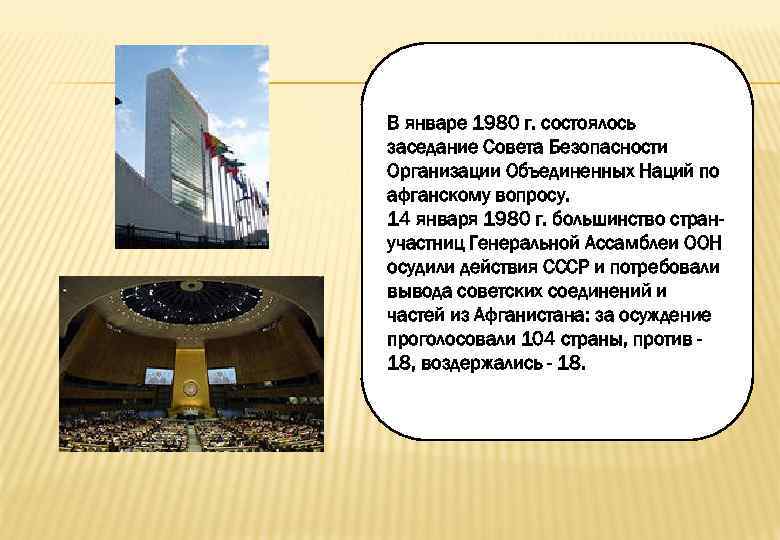 В январе 1980 г. состоялось заседание Совета Безопасности Организации Объединенных Наций по афганскому вопросу.
14 января 1980 г. большинство стран-участниц Генеральной Ассамблеи ООН осудили действия СССР и потребовали вывода советских соединений и частей из Афганистана: за осуждение проголосовали 104 страны, против - 18, воздержались - 18.